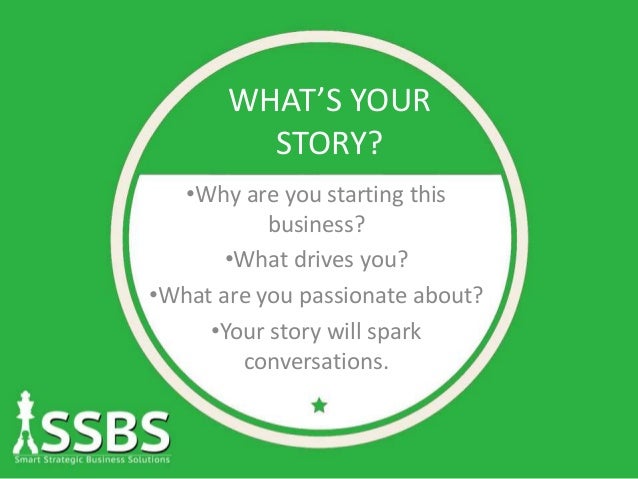 WHAT'S YOUR STORY?

•Why are you starting this business?

•What drives you?

•What are you passionate about?

•Your story will spark conversations.

SSBS
Smart Strategic Business Solutions